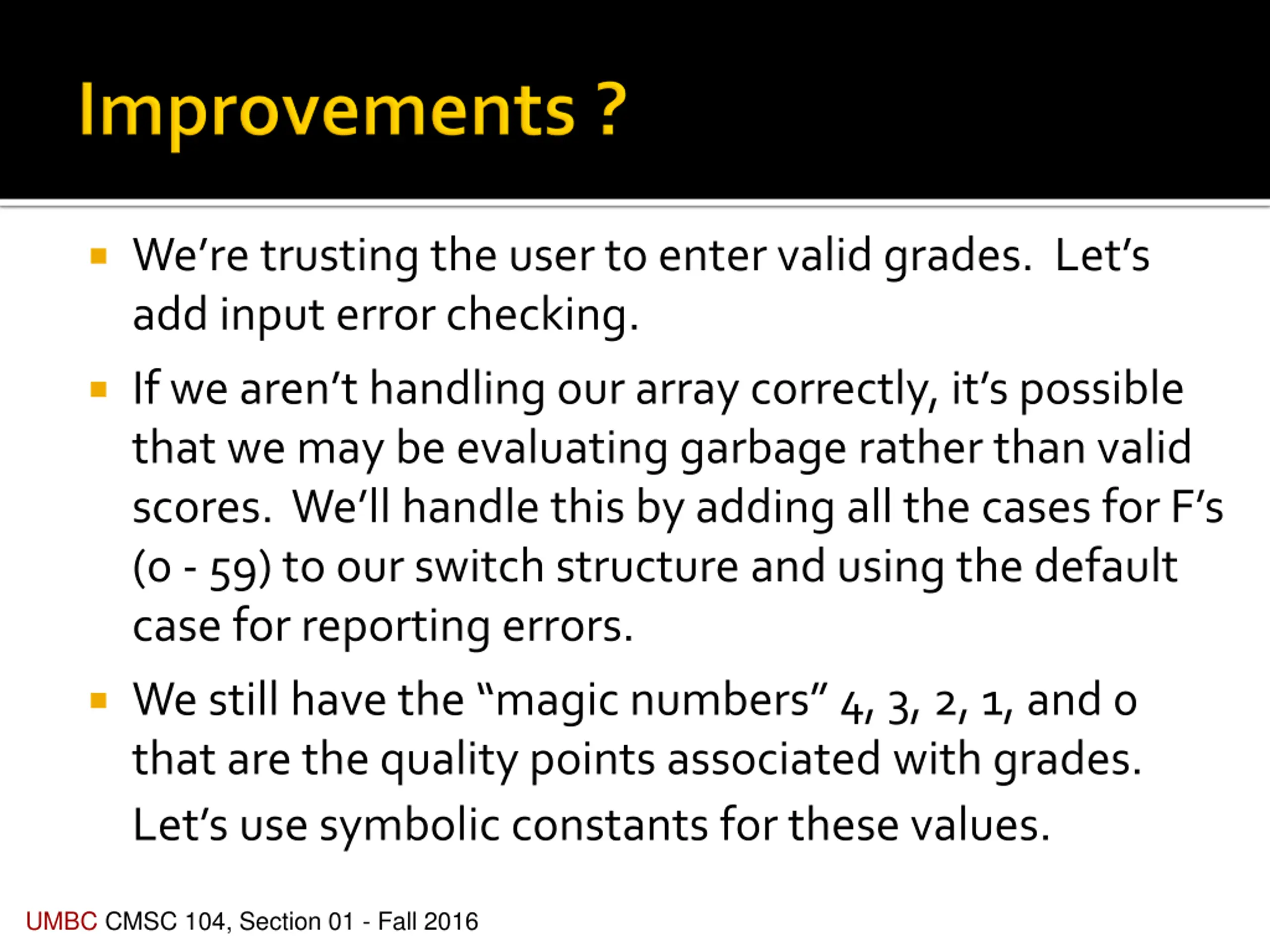 Improvements ?

We're trusting the user to enter valid grades. Let's add input error checking.

If we aren't handling our array correctly, it's possible that we may be evaluating garbage rather than valid scores. We'll handle this by adding all the cases for F's (0 - 59) to our switch structure and using the default case for reporting errors.

We still have the "magic numbers" 4, 3, 2, 1, and 0 that are the quality points associated with grades. Let's use symbolic constants for these values.

UMBC CMSC 104, Section 01 - Fall 2016